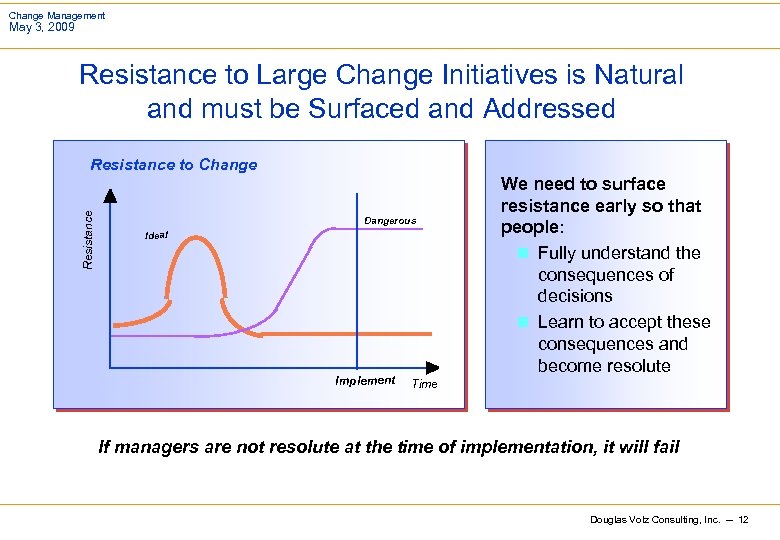 Change Management
May 3, 2009

Resistance to Large Change Initiatives is Natural and must be Surfaced and Addressed

Resistance to Change

Resistance

Ideal

Dangerous

Implement

Time

We need to surface resistance early so that people:

Fully understand the consequences of decisions

Learn to accept these consequences and become resolute

If managers are not resolute at the time of implementation, it will fail

Douglas Volz Consulting, Inc. — 12